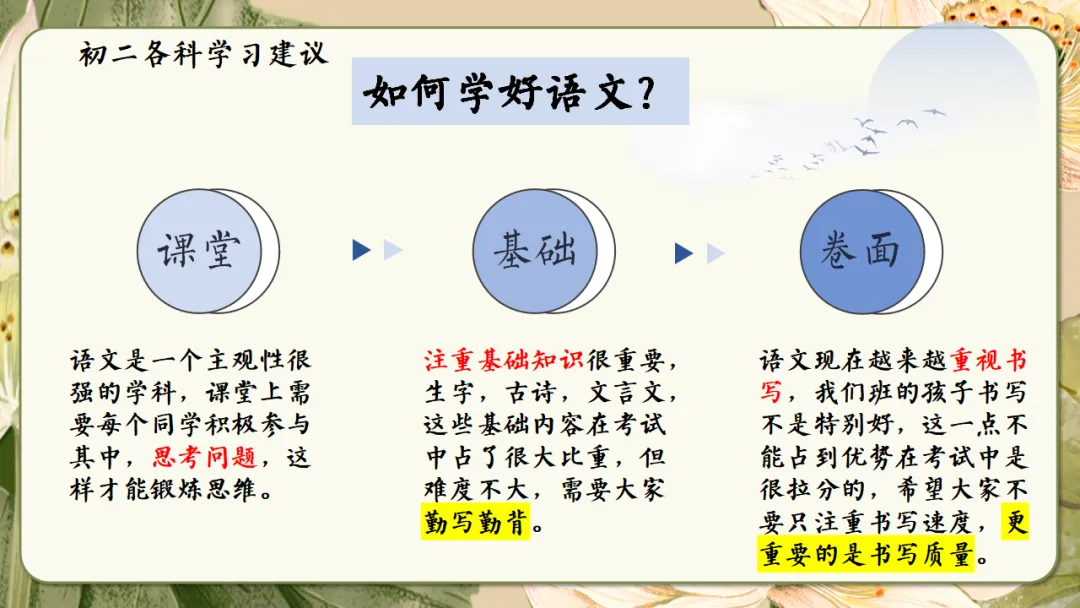 初二各科学习建议

如何学好语文？

课堂

基础

卷面

语文是一个主观性很强的学科，课堂上需要每个同学积极参与其中，思考问题，这样才能锻炼思维。

注重基础知识很重要，生字，古诗，文言文，这些基础内容在考试中占了很大比重，但难度不大，需要大家勤写勤背。

语文现在越来越重视书写，我们班的孩子书写不是特别好，这一点不能占到优势在考试中是很拉分的，希望大家不要只注重书写速度，更重要的是书写质量。